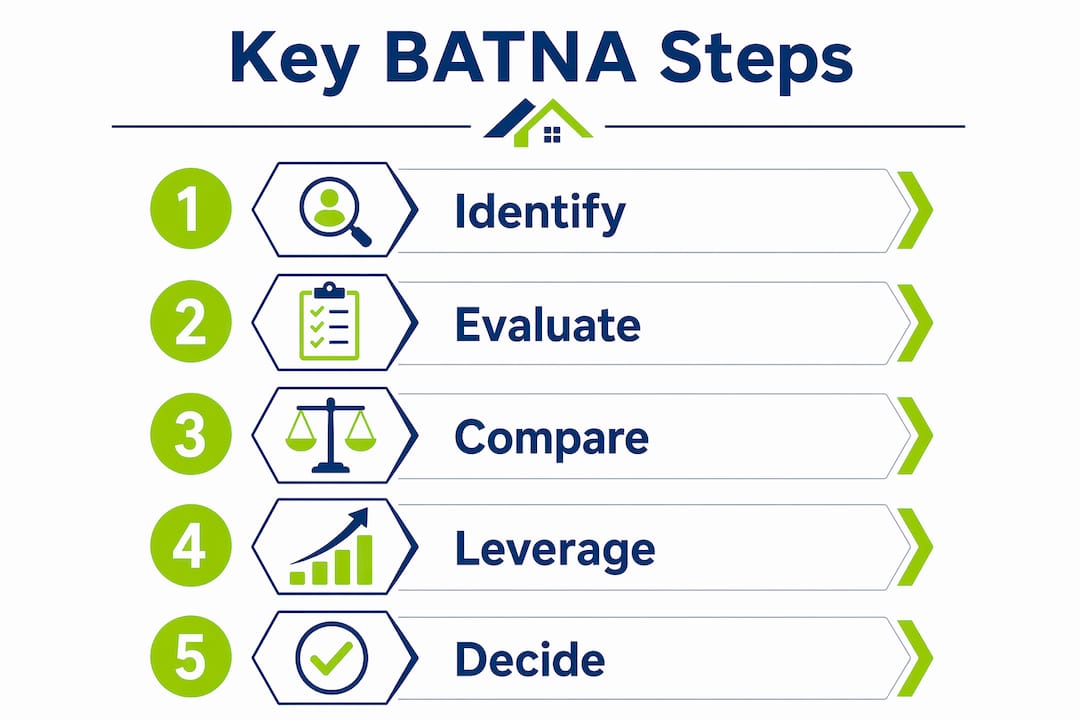 Key BATNA Steps

1 Identify

2 Evaluate

3 Compare

4 Leverage

5 Decide